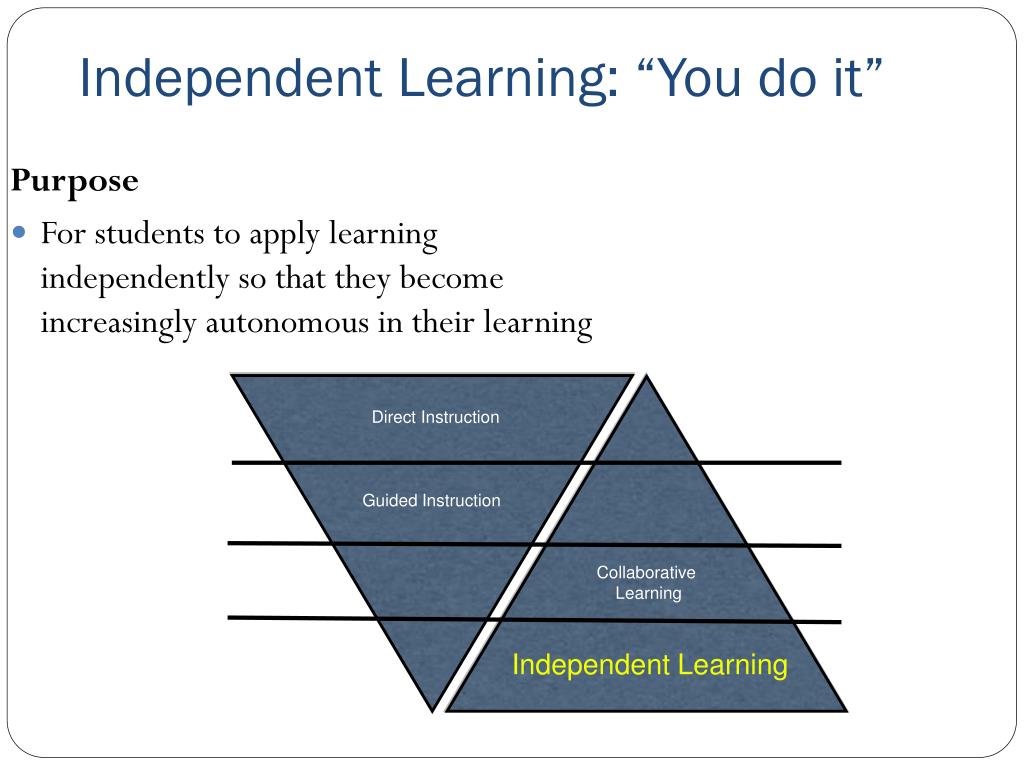 Independent Learning: “You do it”

Purpose

For students to apply learning independently so that they become increasingly autonomous in their learning

Direct Instruction

Guided Instruction

Collaborative Learning

Independent Learning